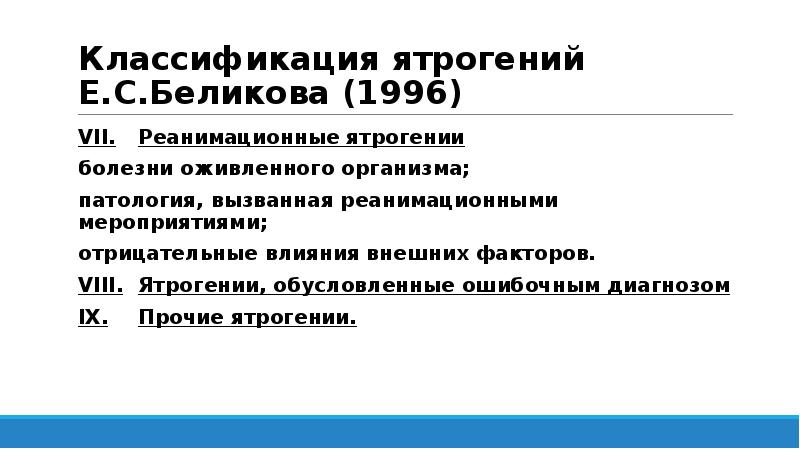 Классификация ятрогений Е.С.Беликова (1996)

VII. Реанимационные ятрогении

болезни оживленного организма;

патология, вызванная реанимационными мероприятиями;

отрицательные влияния внешних факторов.

VIII. Ятрогении, обусловленные ошибочным диагнозом

IX. Прочие ятрогении.